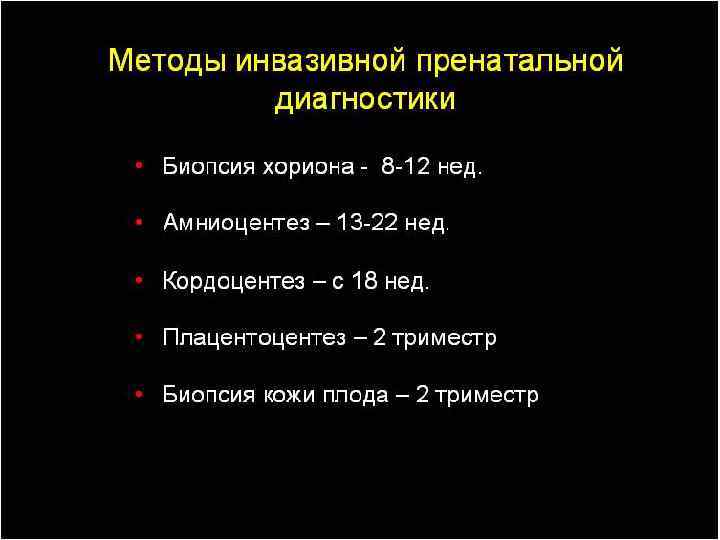 Методы инвазивной пренатальной диагностики

• Биопсия хориона - 8-12 нед.
• Амниоцентез – 13-22 нед.
• Кордоцентез – с 18 нед.
• Плацентоцентез – 2 триместр
• Биопсия кожи плода – 2 триместр